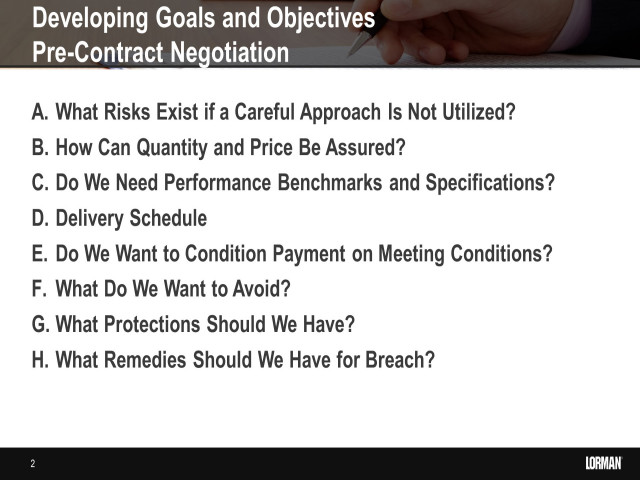 Developing Goals and Objectives
Pre-Contract Negotiation

A. What Risks Exist if a Careful Approach Is Not Utilized?
B. How Can Quantity and Price Be Assured?
C. Do We Need Performance Benchmarks and Specifications?
D. Delivery Schedule
E. Do We Want to Condition Payment on Meeting Conditions?
F. What Do We Want to Avoid?
G. What Protections Should We Have?
H. What Remedies Should We Have for Breach?

2

LORMAN